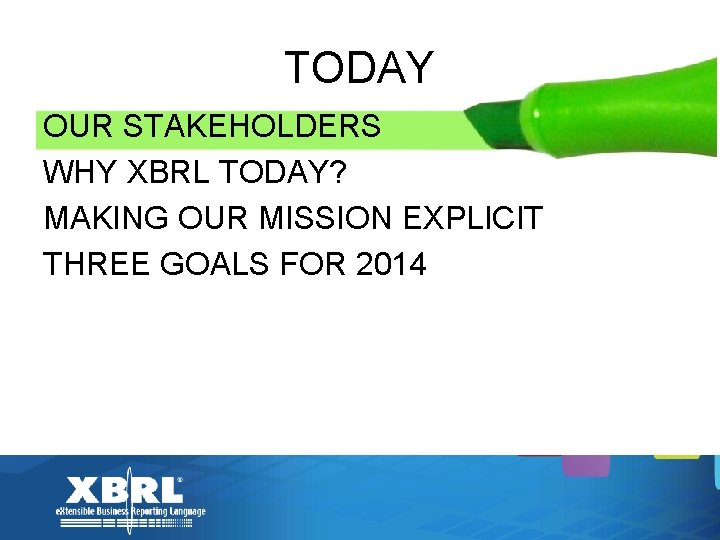 TODAY

OUR STAKEHOLDERS

WHY XBRL TODAY?

MAKING OUR MISSION EXPLICIT

THREE GOALS FOR 2014

XBRL®
eXtensible Business Reporting Language